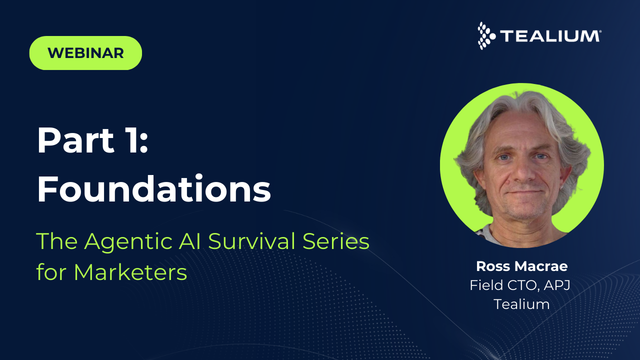 WEBINAR

TEALIUM

Part 1: Foundations

The Agentic AI Survival Series for Marketers

Ross Macrae
Field CTO, APJ
Tealium